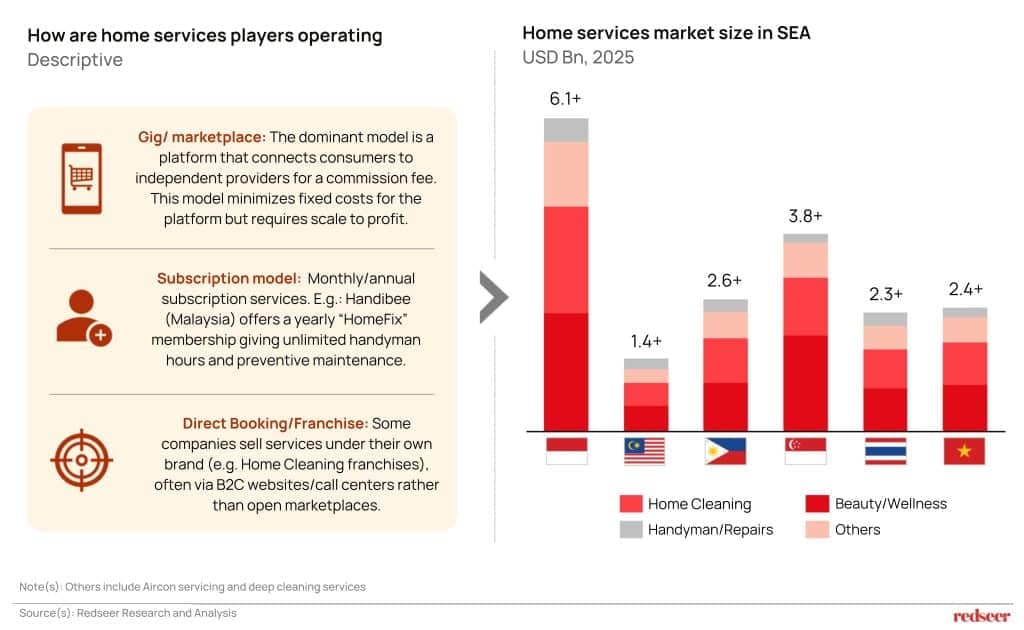 How are home services players operating
Descriptive

Gig/ marketplace: The dominant model is a platform that connects consumers to independent providers for a commission fee. This model minimizes fixed costs for the platform but requires scale to profit.

Subscription model: Monthly/annual subscription services. E.g.: Handibee (Malaysia) offers a yearly "HomeFix" membership giving unlimited handyman hours and preventive maintenance.

Direct Booking/Franchise: Some companies sell services under their own brand (e.g. Home Cleaning franchises), often via B2C websites/call centers rather than open marketplaces.

Home services market size in SEA
USD Bn, 2025

6.1+
1.4+
2.6+
3.8+
2.3+
2.4+

Home Cleaning
Beauty/Wellness
Handyman/Repairs
Others

Note(s): Others include Aircon servicing and deep cleaning services

Source(s): Redseer Research and Analysis

redseer